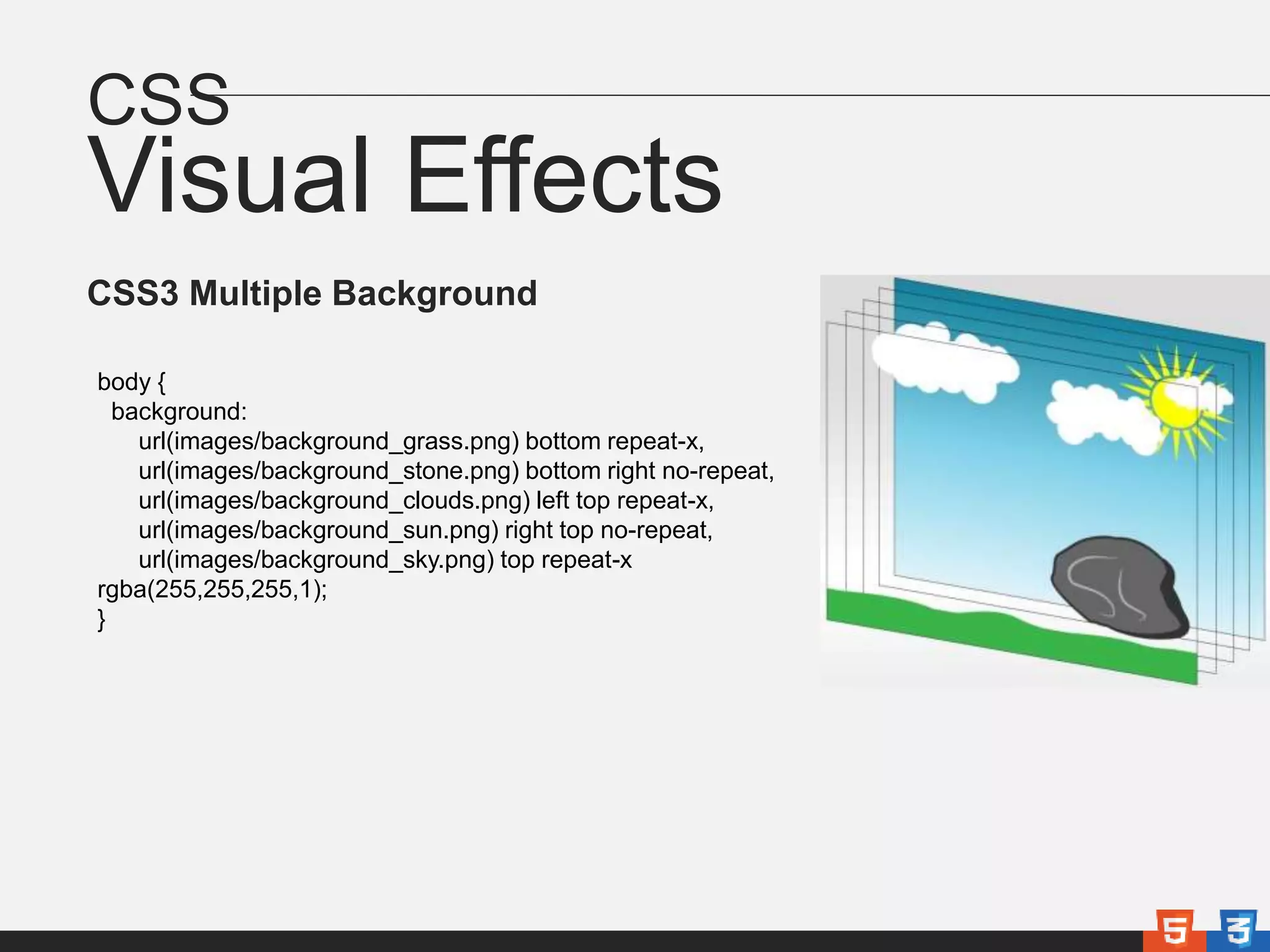 CSS
Visual Effects

CSS3 Multiple Background

body {
background:
url(images/background_grass.png) bottom repeat-x,
url(images/background_stone.png) bottom right no-repeat,
url(images/background_clouds.png) left top repeat-x,
url(images/background_sun.png) right top no-repeat,
url(images/background_sky.png) top repeat-x
rgba(255,255,255,1);
}

5 3